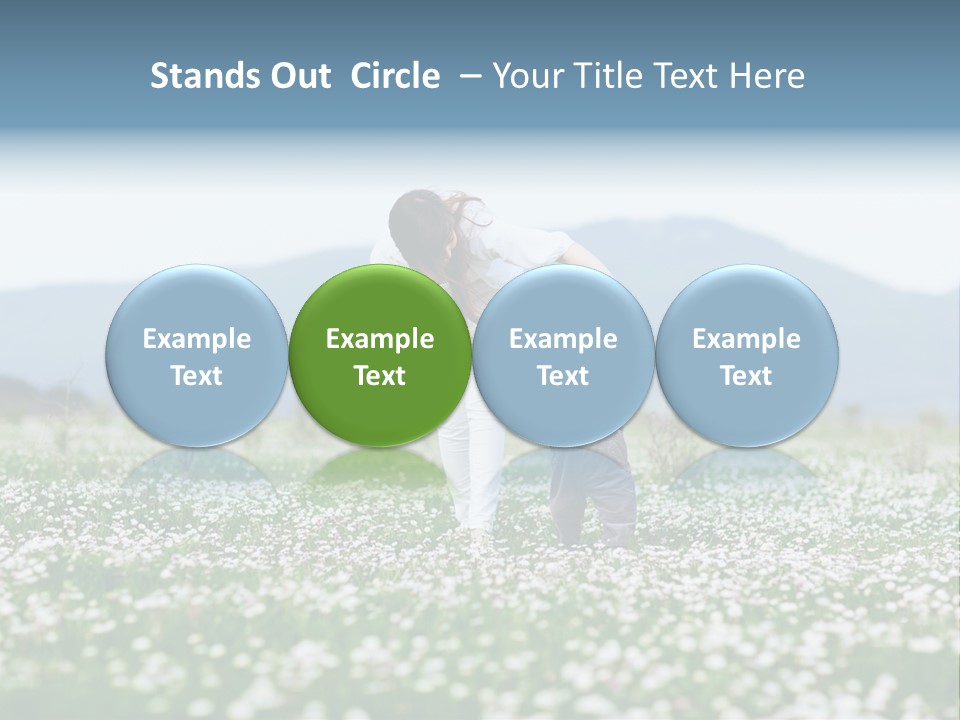 Stands Out Circle – Your Title Text Here

Example Text

Example Text

Example Text

Example Text